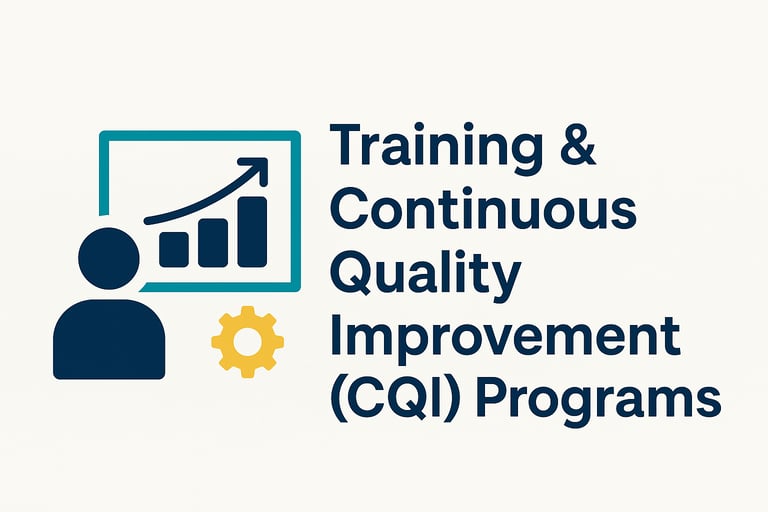 Training &
Continuous
Quality
Improvement
(CQI) Programs